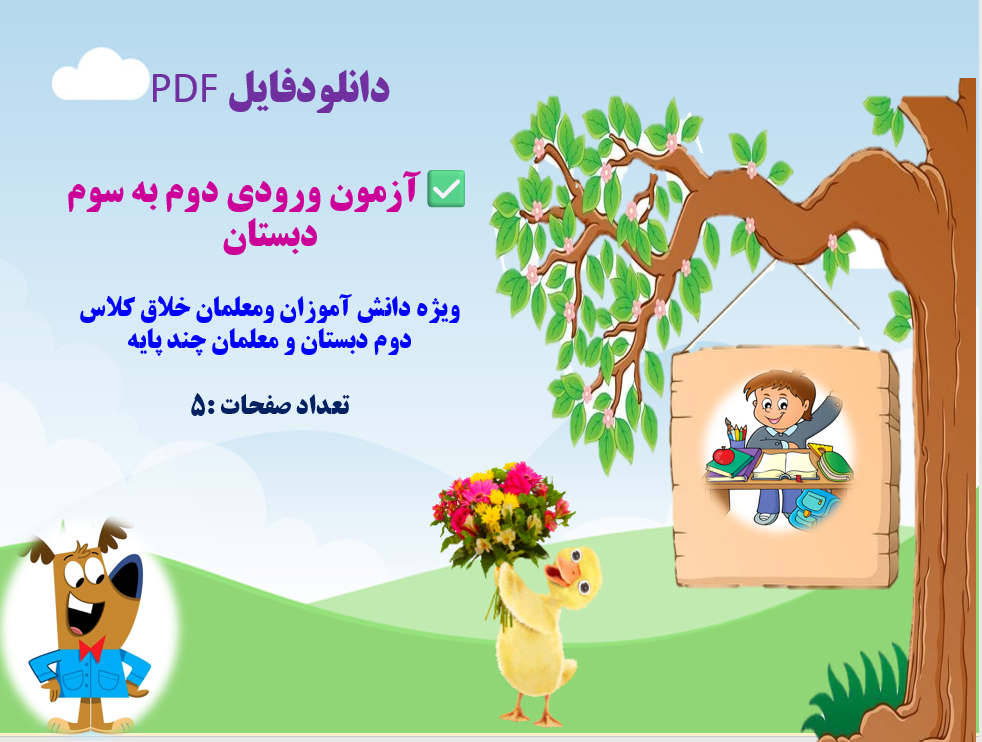 دانلودفایل PDF

✅ آزمون ورودی دوم به سوم دبستان

ویژه دانش آموزان ومعلمان خلاق کلاس دوم دبستان و معلمان چند پایه

تعداد صفحات :۵